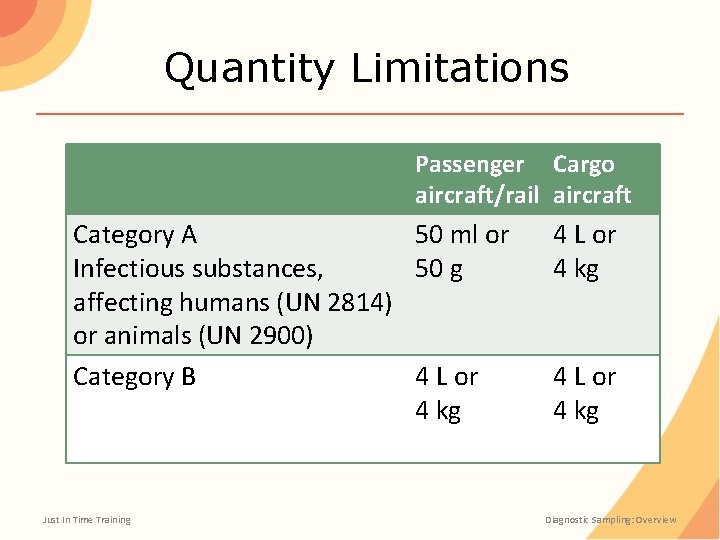 Quantity Limitations

| | Passenger aircraft/rail | Cargo aircraft |
|---|---|---|
| Category A Infectious substances, affecting humans (UN 2814) or animals (UN 2900) | 50 ml or 50 g | 4 L or 4 kg |
| Category B | 4 L or 4 kg | 4 L or 4 kg |

Just In Time Training

Diagnostic Sampling: Overview